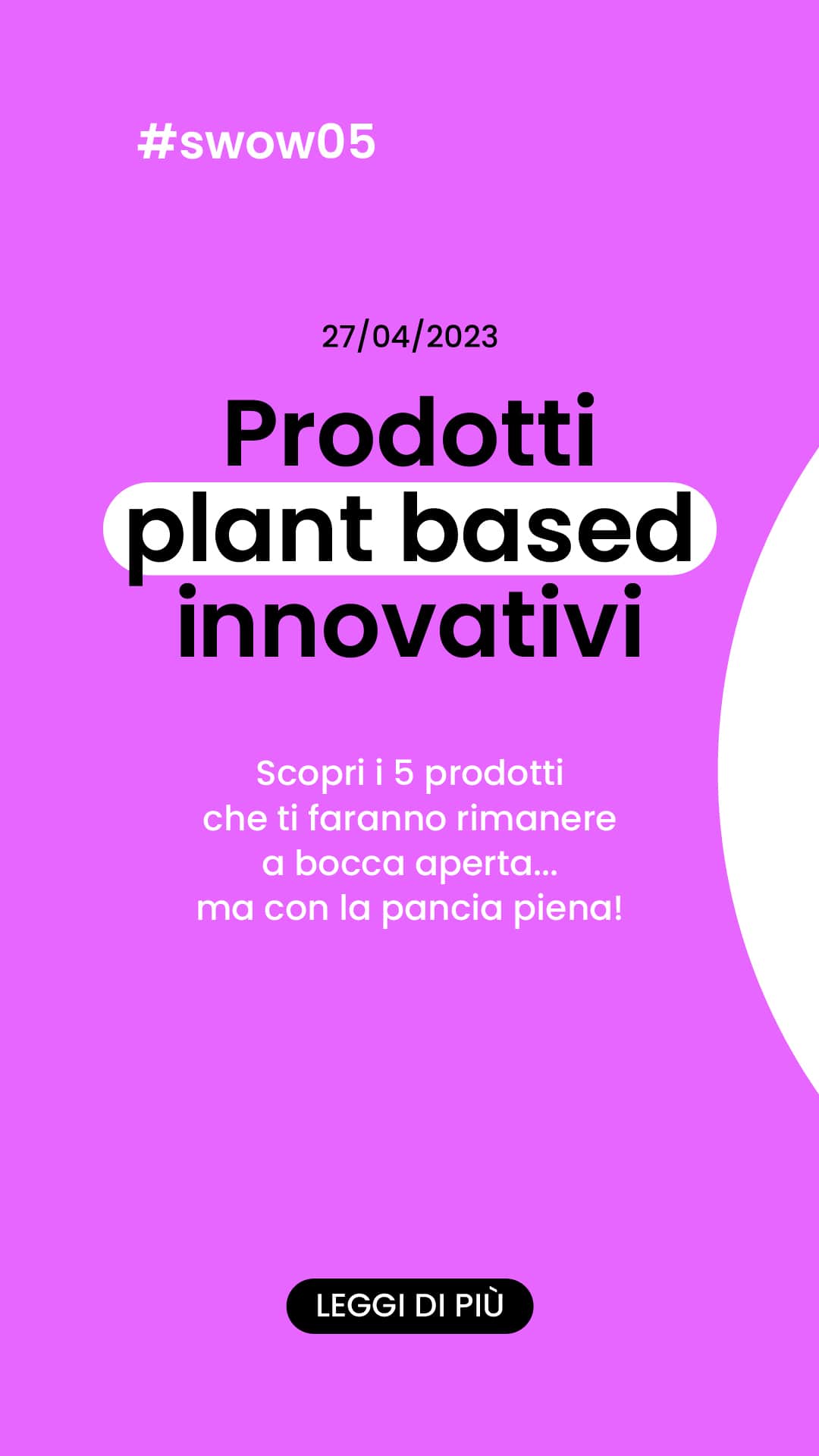 #swow05

27/04/2023

Prodotti plant based innovativi

Scopri i 5 prodotti che ti faranno rimanere a bocca aperta... ma con la pancia piena!

LEGGI DI PIÙ